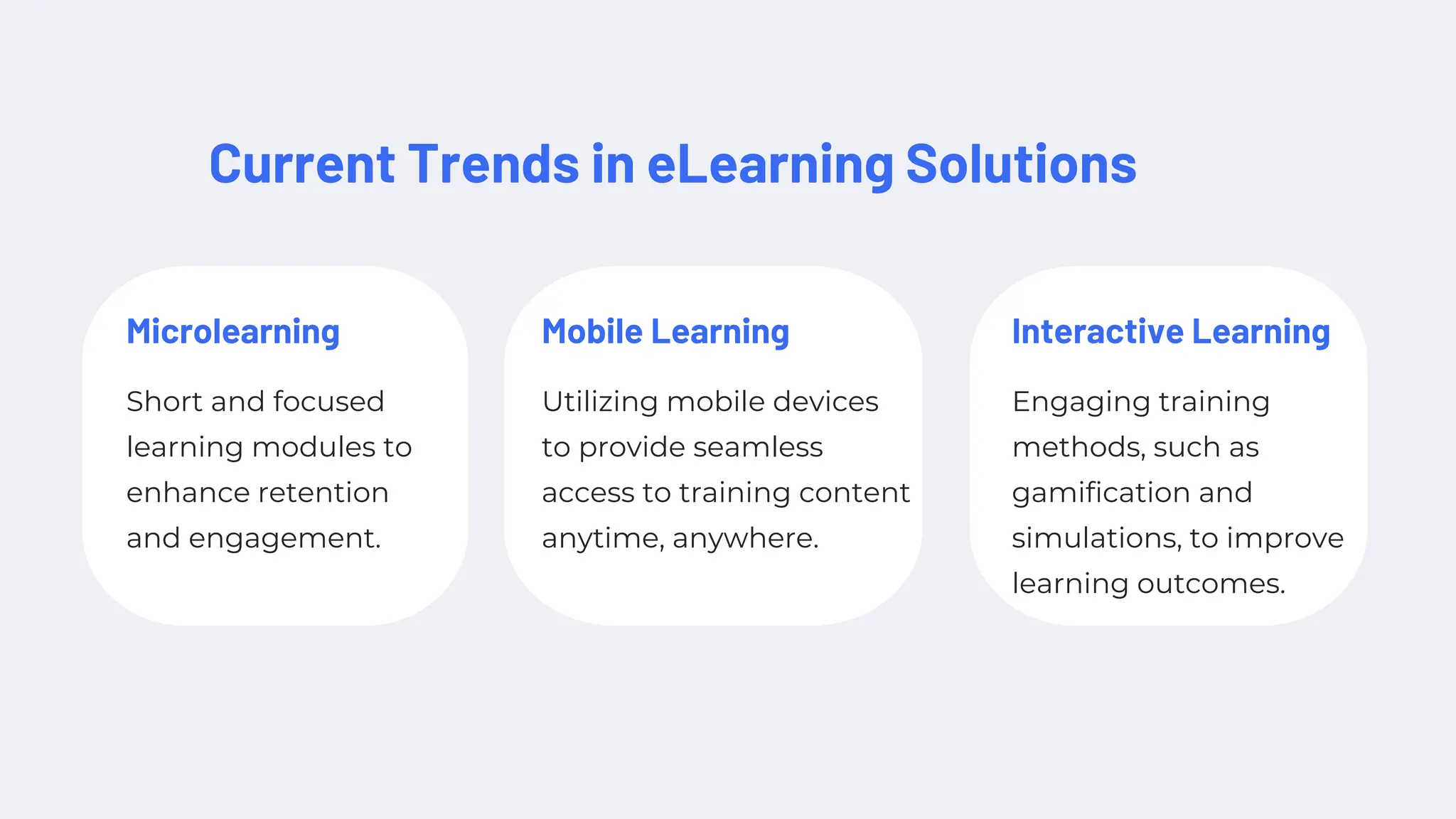 Current Trends in eLearning Solutions

Microlearning

Short and focused learning modules to enhance retention and engagement.

Mobile Learning

Utilizing mobile devices to provide seamless access to training content anytime, anywhere.

Interactive Learning

Engaging training methods, such as gamification and simulations, to improve learning outcomes.